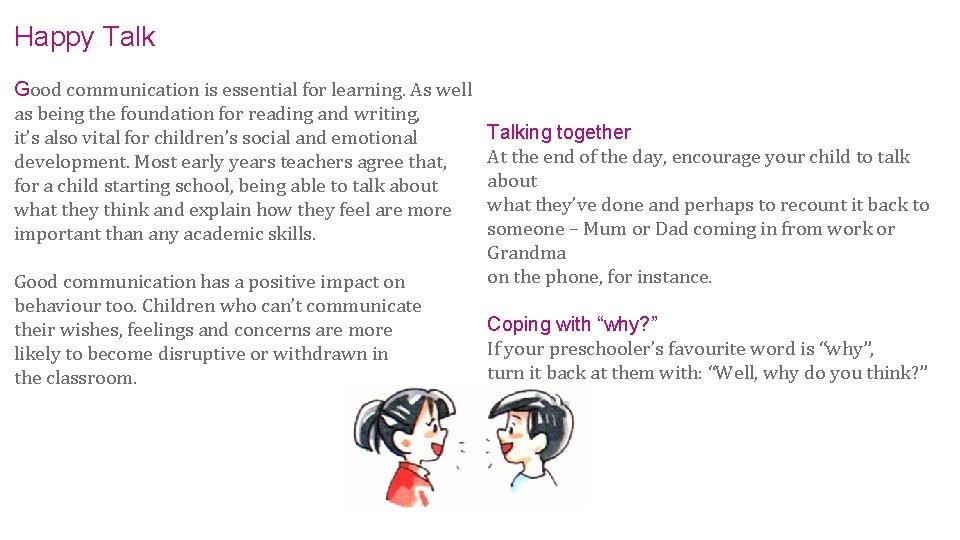 Happy Talk

Good communication is essential for learning. As well as being the foundation for reading and writing, it's also vital for children's social and emotional development. Most early years teachers agree that, for a child starting school, being able to talk about what they think and explain how they feel are more important than any academic skills.

Good communication has a positive impact on behaviour too. Children who can't communicate their wishes, feelings and concerns are more likely to become disruptive or withdrawn in the classroom.

Talking together
At the end of the day, encourage your child to talk about
what they've done and perhaps to recount it back to someone – Mum or Dad coming in from work or Grandma
on the phone, for instance.

Coping with "why?"
If your preschooler's favourite word is "why", turn it back at them with: "Well, why do you think?"